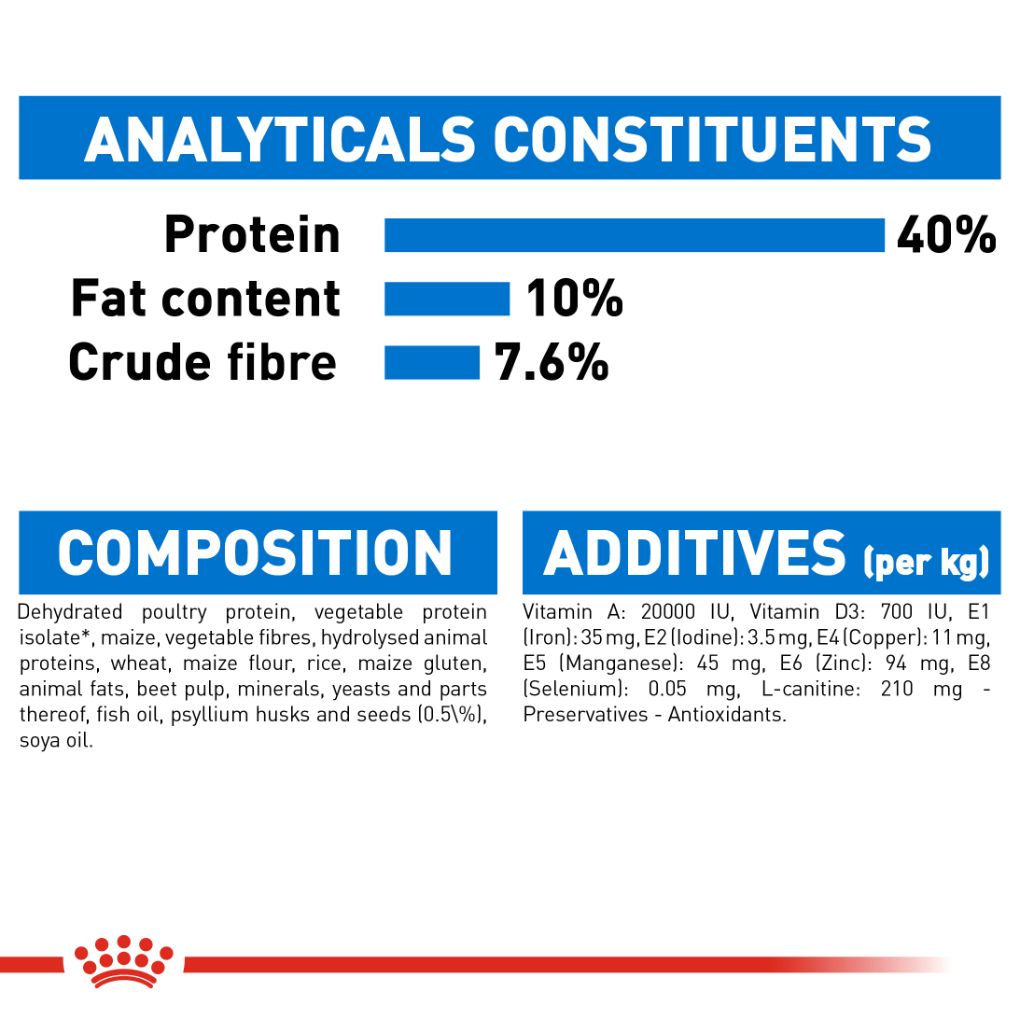 ANALYTICALS CONSTITUENTS

Protein 40%
Fat content 10%
Crude fibre 7.6%

COMPOSITION

Dehydrated poultry protein, vegetable protein isolate*, maize, vegetable fibres, hydrolysed animal proteins, wheat, maize flour, rice, maize gluten, animal fats, beet pulp, minerals, yeasts and parts thereof, fish oil, psyllium husks and seeds (0.5\%), soya oil.

ADDITIVES (per kg)

Vitamin A: 20000 IU, Vitamin D3: 700 IU, E1 (Iron): 35 mg, E2 (Iodine): 3.5 mg, E4 (Copper): 11 mg, E5 (Manganese): 45 mg, E6 (Zinc): 94 mg, E8 (Selenium): 0.05 mg, L-canitine: 210 mg - Preservatives - Antioxidants.